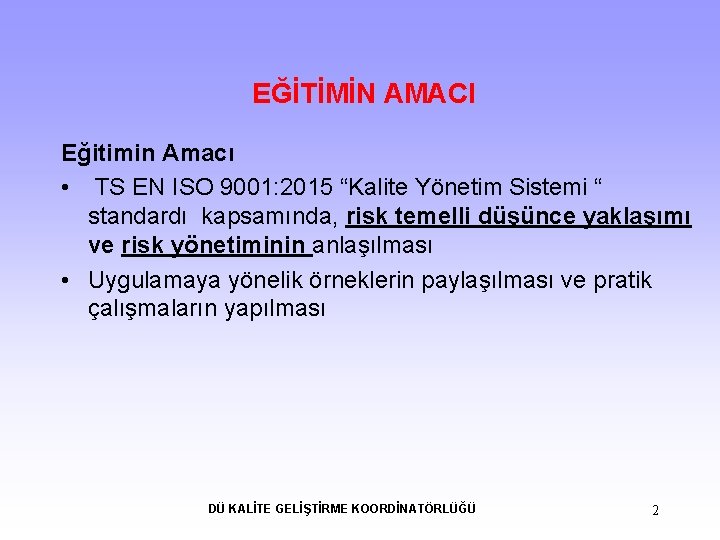 EĞİTİMİN AMACI

Eğitimin Amacı

• TS EN ISO 9001:2015 “Kalite Yönetim Sistemi “ standardı kapsamında, risk temelli düşünce yaklaşımı ve risk yönetiminin anlaşılması

• Uygulamaya yönelik örneklerin paylaşılması ve pratik çalışmaların yapılması

DÜ KALİTE GELİŞTİRME KOORDİNATÖRLÜĞÜ

2